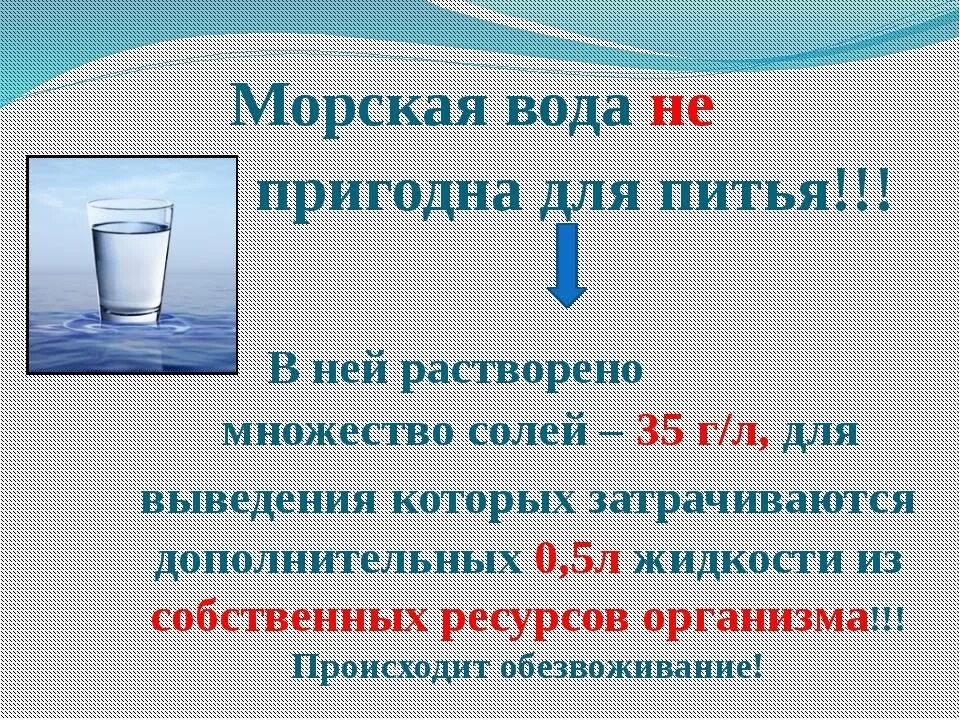 Морская вода не пригодна для питья!!!

В ней растворено множество солей – 35 г/л, для выведения которых затрачиваются дополнительных 0,5л жидкости из собственных ресурсов организма!!!
Происходит обезвоживание!